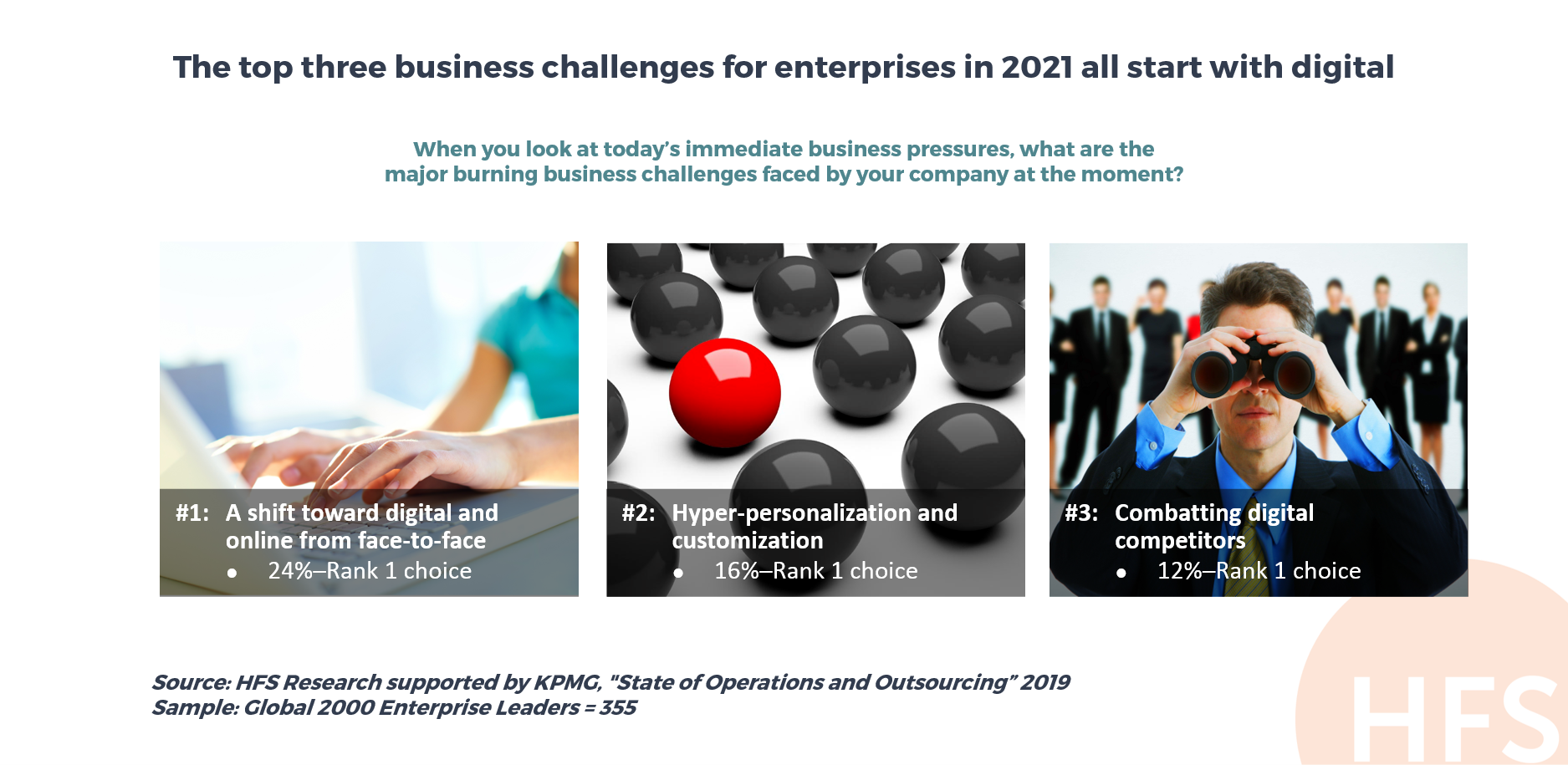 The top three business challenges for enterprises in 2021 all start with digital

When you look at today's immediate business pressures, what are the major burning business challenges faced by your company at the moment?

#1: A shift toward digital and online from face-to-face
• 24%–Rank 1 choice

#2: Hyper-personalization and customization
• 16%–Rank 1 choice

#3: Combatting digital competitors
• 12%–Rank 1 choice

Source: HFS Research supported by KPMG, "State of Operations and Outsourcing" 2019
Sample: Global 2000 Enterprise Leaders = 355

HFS